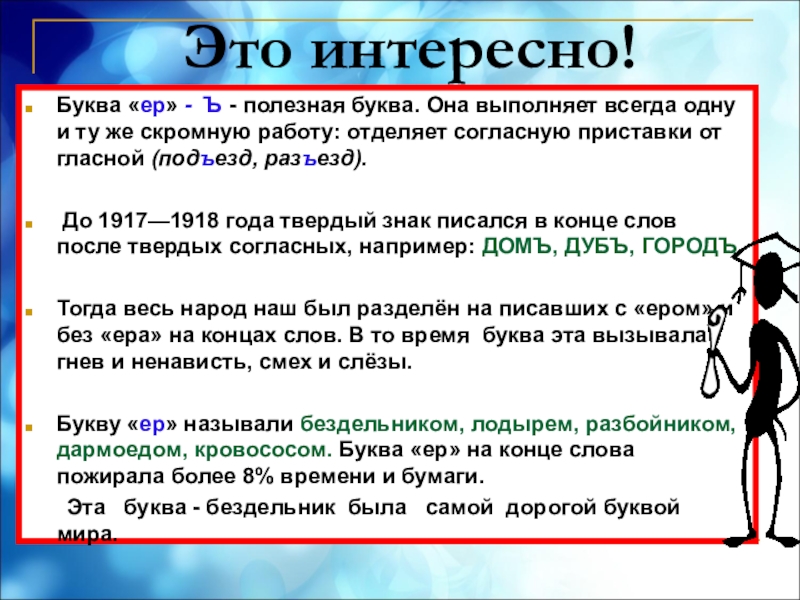 Это интересно!

Буква «ер» - Ъ - полезная буква. Она выполняет всегда одну и ту же скромную работу: отделяет согласную приставки от гласной (подъезд, разъезд).

До 1917—1918 года твердый знак писался в конце слов после твердых согласных, например: ДОМЪ, ДУБЪ, ГОРОДЪ

Тогда весь народ наш был разделён на писавших с «ером» и без «ера» на концах слов. В то время буква эта вызывала гнев и ненависть, смех и слёзы.

Букву «ер» называли бездельником, лодырем, разбойником, дармоедом, кровососом. Буква «ер» на конце слова пожирала более 8% времени и бумаги.

Эта буква - бездельник была самой дорогой буквой мира.